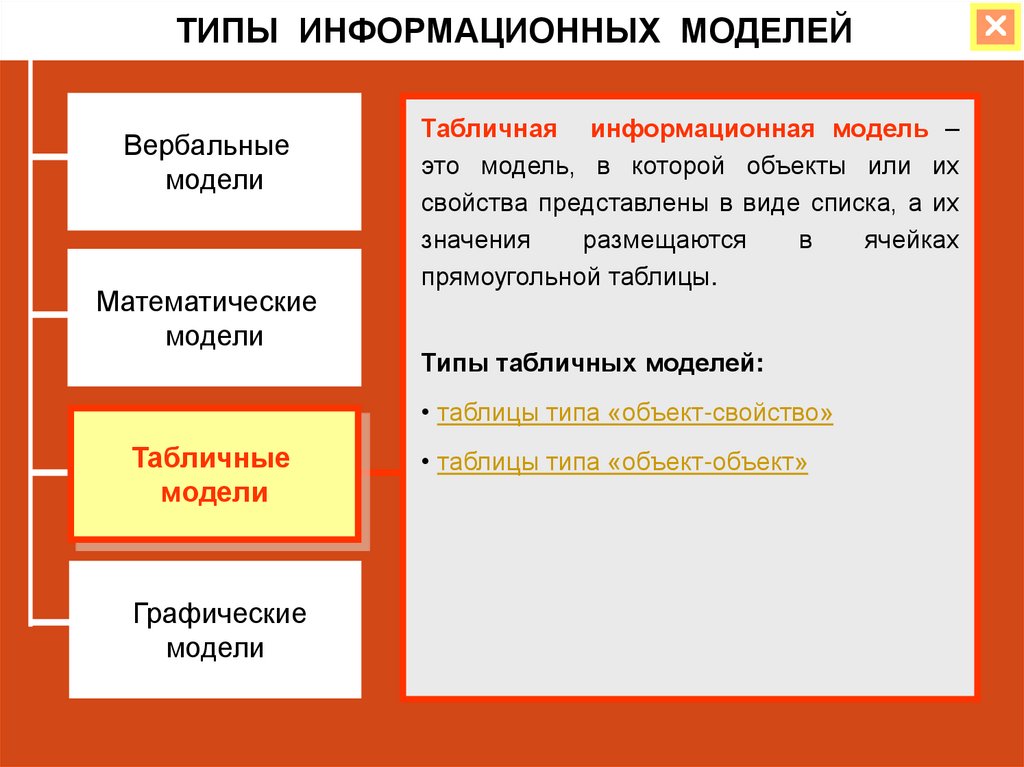 ТИПЫ ИНФОРМАЦИОННЫХ МОДЕЛЕЙ

Вербальные модели

Математические модели

Табличные модели

Графические модели

Табличная информационная модель – это модель, в которой объекты или их свойства представлены в виде списка, а их значения размещаются в ячейках прямоугольной таблицы.

Типы табличных моделей:

• таблицы типа «объект-свойство»

• таблицы типа «объект-объект»